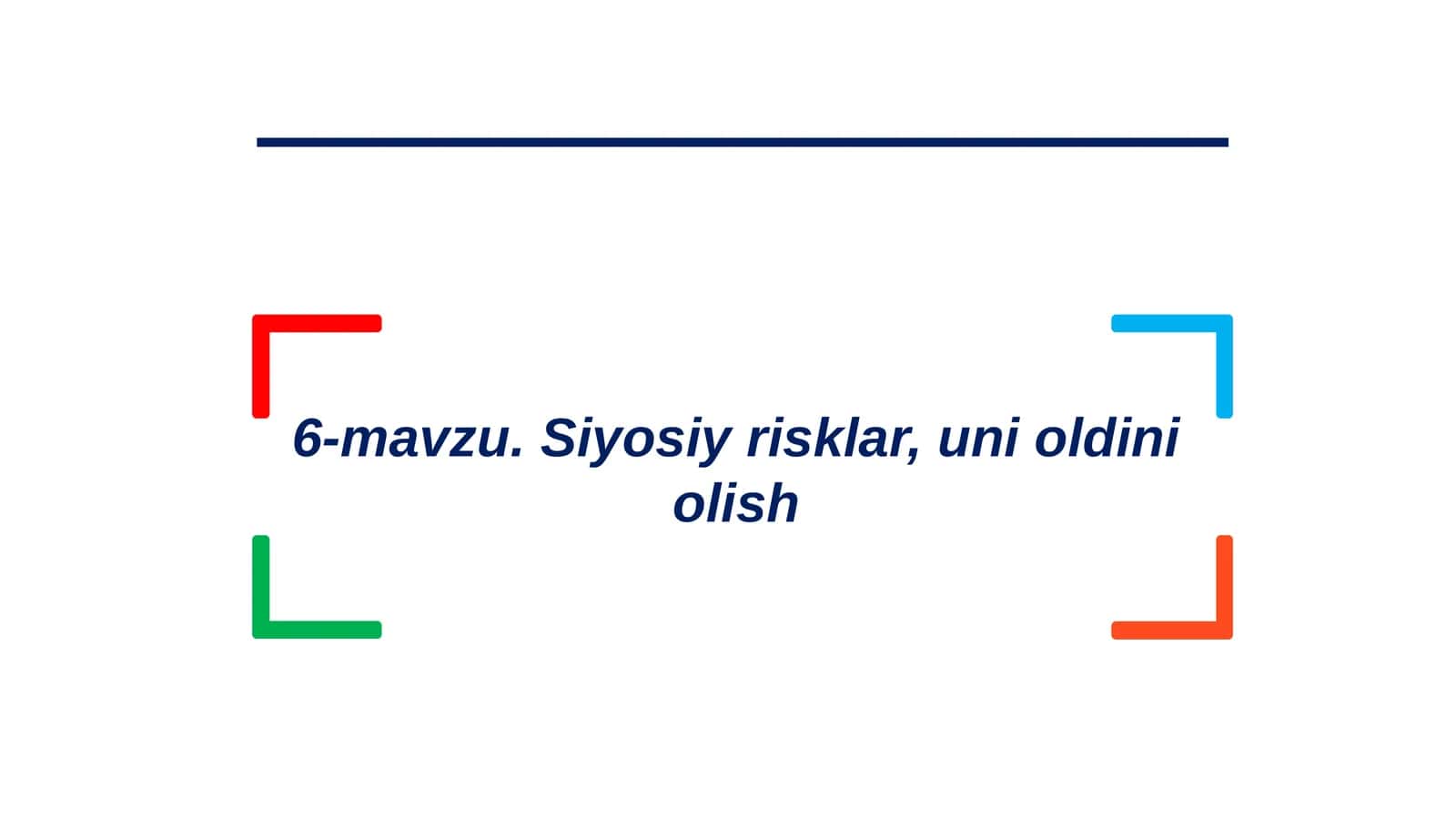 6-mavzu. Siyosiy risklar, uni oldini olish